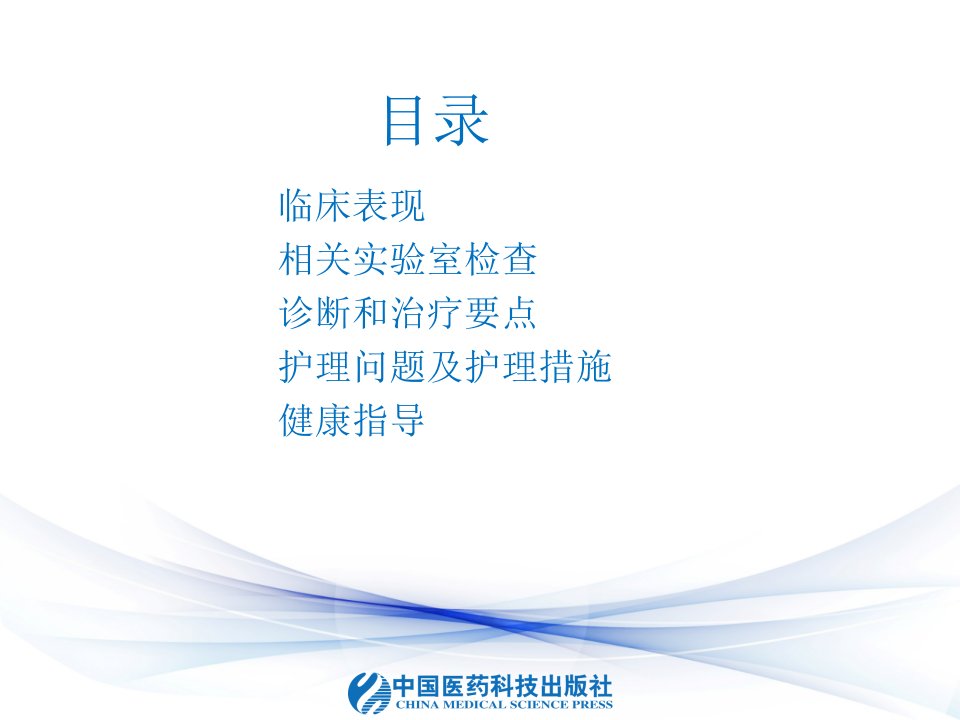 目录

临床表现
相关实验室检查
诊断和治疗要点
护理问题及护理措施
健康指导

中国医药科技出版社
CHINA MEDICAL SCIENCE PRESS